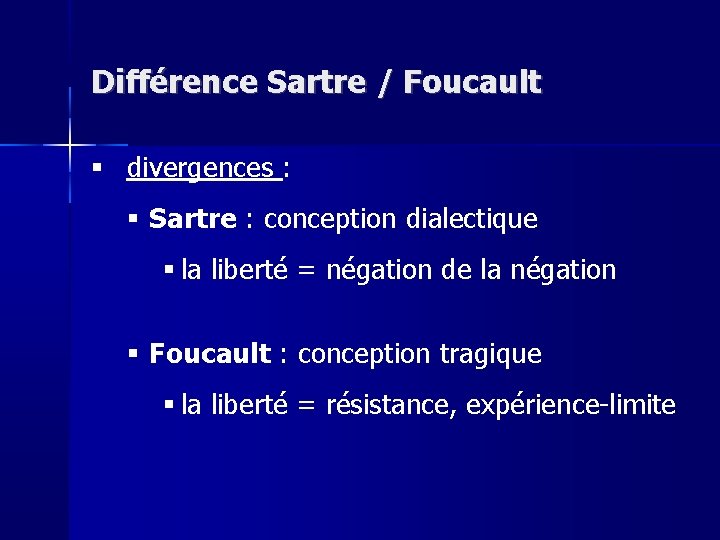 Différence Sartre / Foucault

▪ divergences :

▪ Sartre : conception dialectique

▪ la liberté = négation de la négation

▪ Foucault : conception tragique

▪ la liberté = résistance, expérience-limite